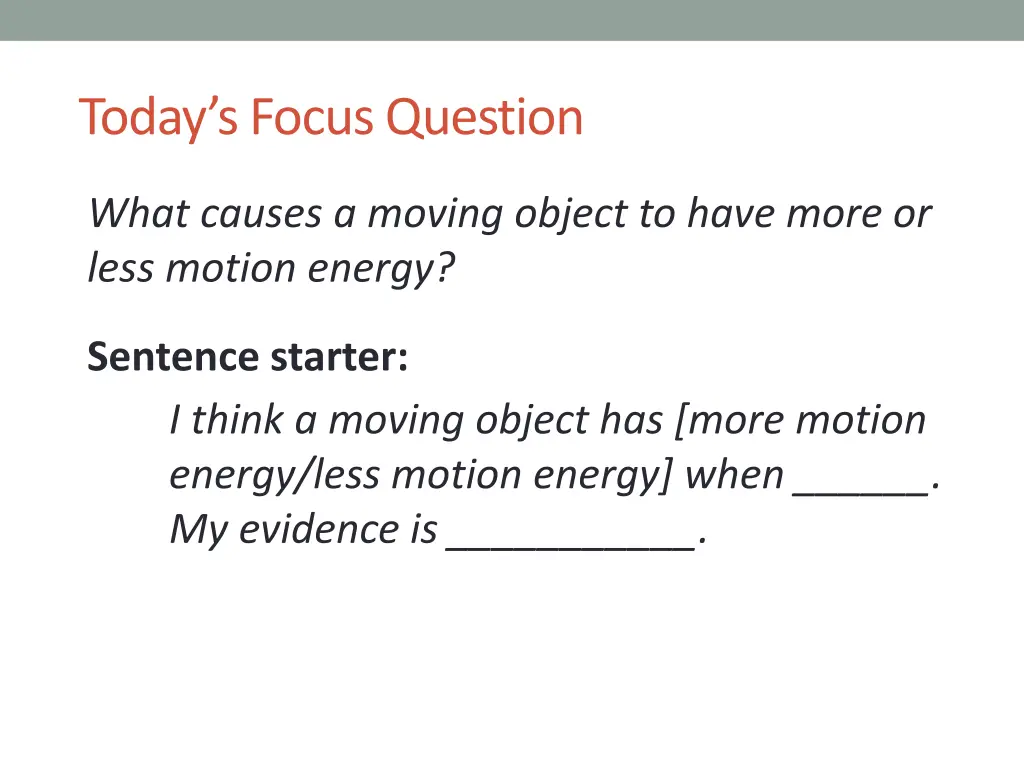 Today's Focus Question

What causes a moving object to have more or less motion energy?

Sentence starter:

I think a moving object has [more motion energy/less motion energy] when ______. My evidence is ___________.